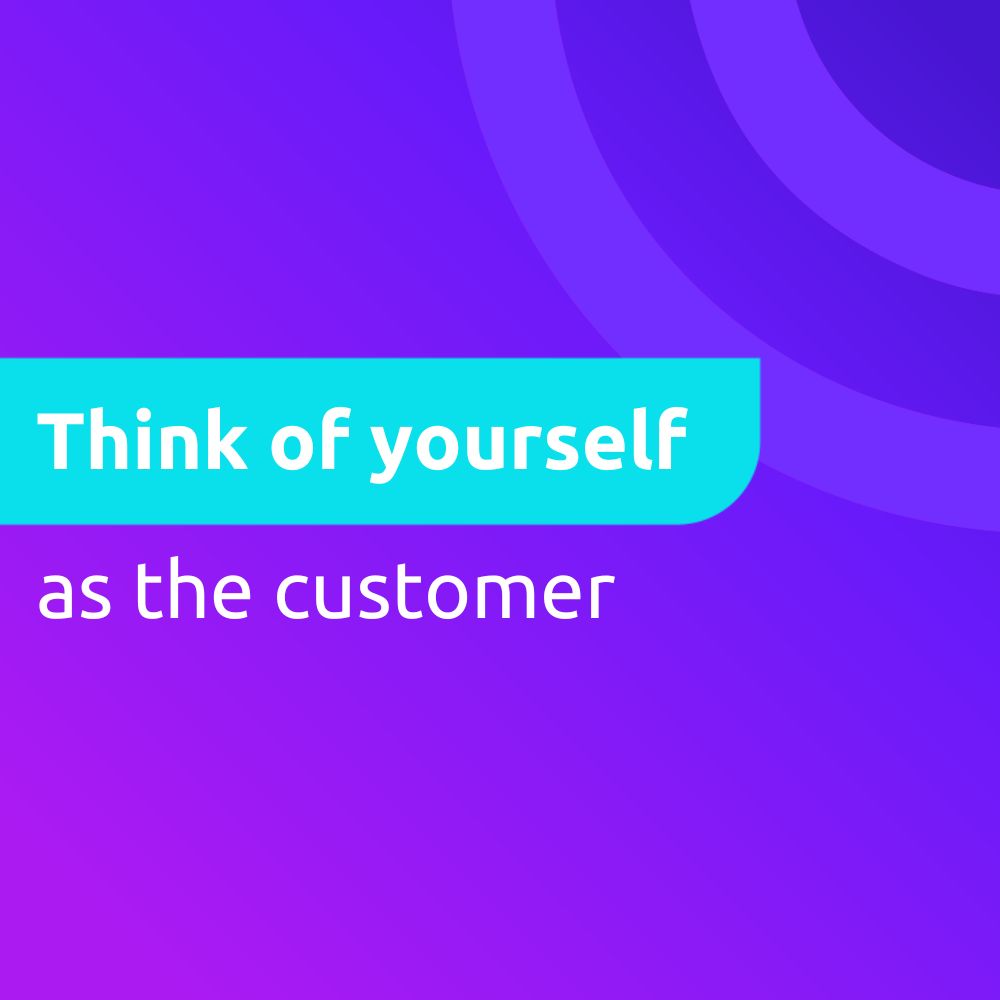 Think of yourself

as the customer